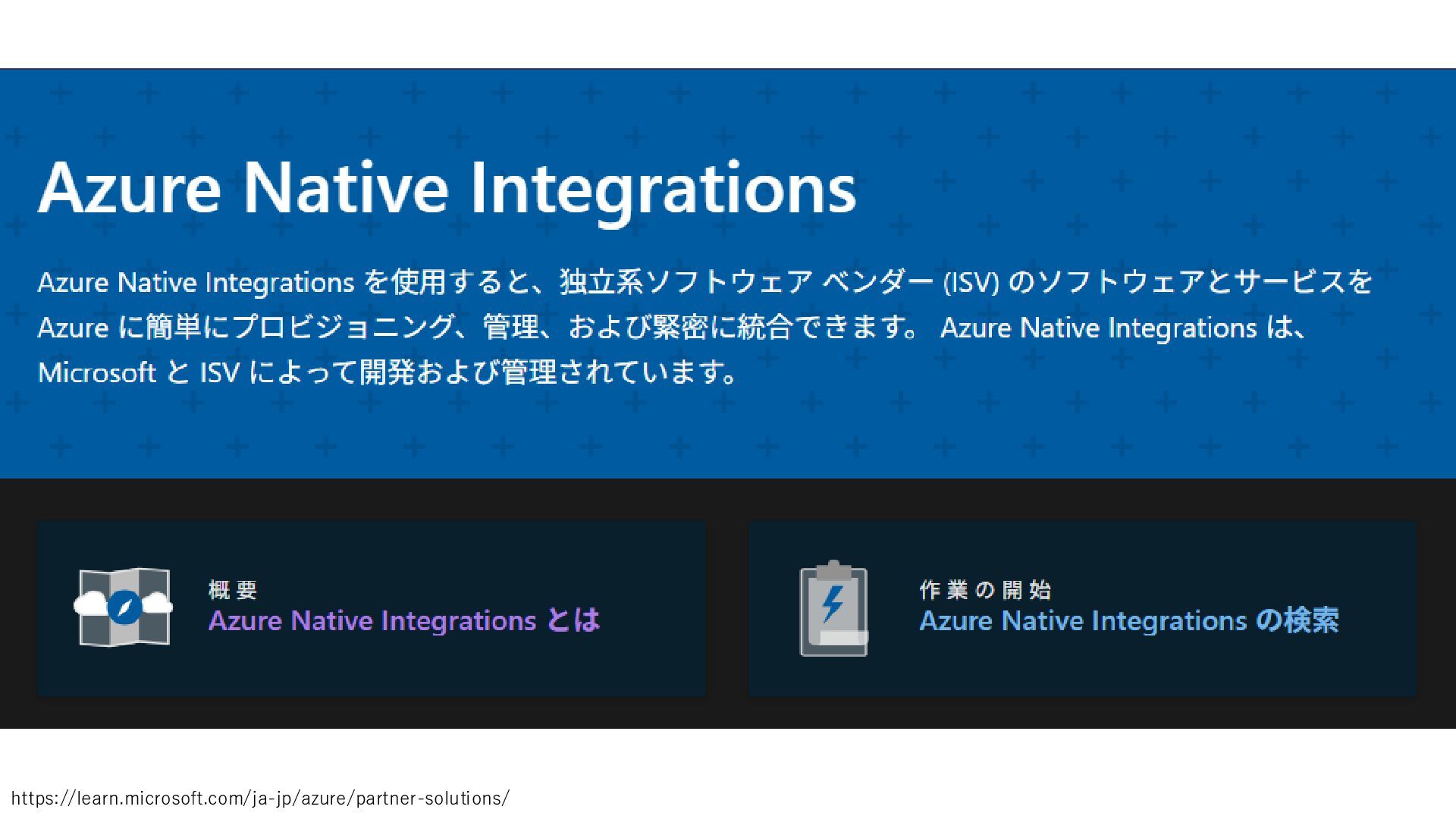 Azure Native Integrations

Azure Native Integrations を使用すると、独立系ソフトウェア ベンダー (ISV) のソフトウェアとサービスを Azure に簡単にプロビジョニング、管理、および緊密に統合できます。 Azure Native Integrations は、Microsoft と ISV によって開発および管理されています。

概要
Azure Native Integrations とは

作業の開始
Azure Native Integrations の検索

https://learn.microsoft.com/ja-jp/azure/partner-solutions/